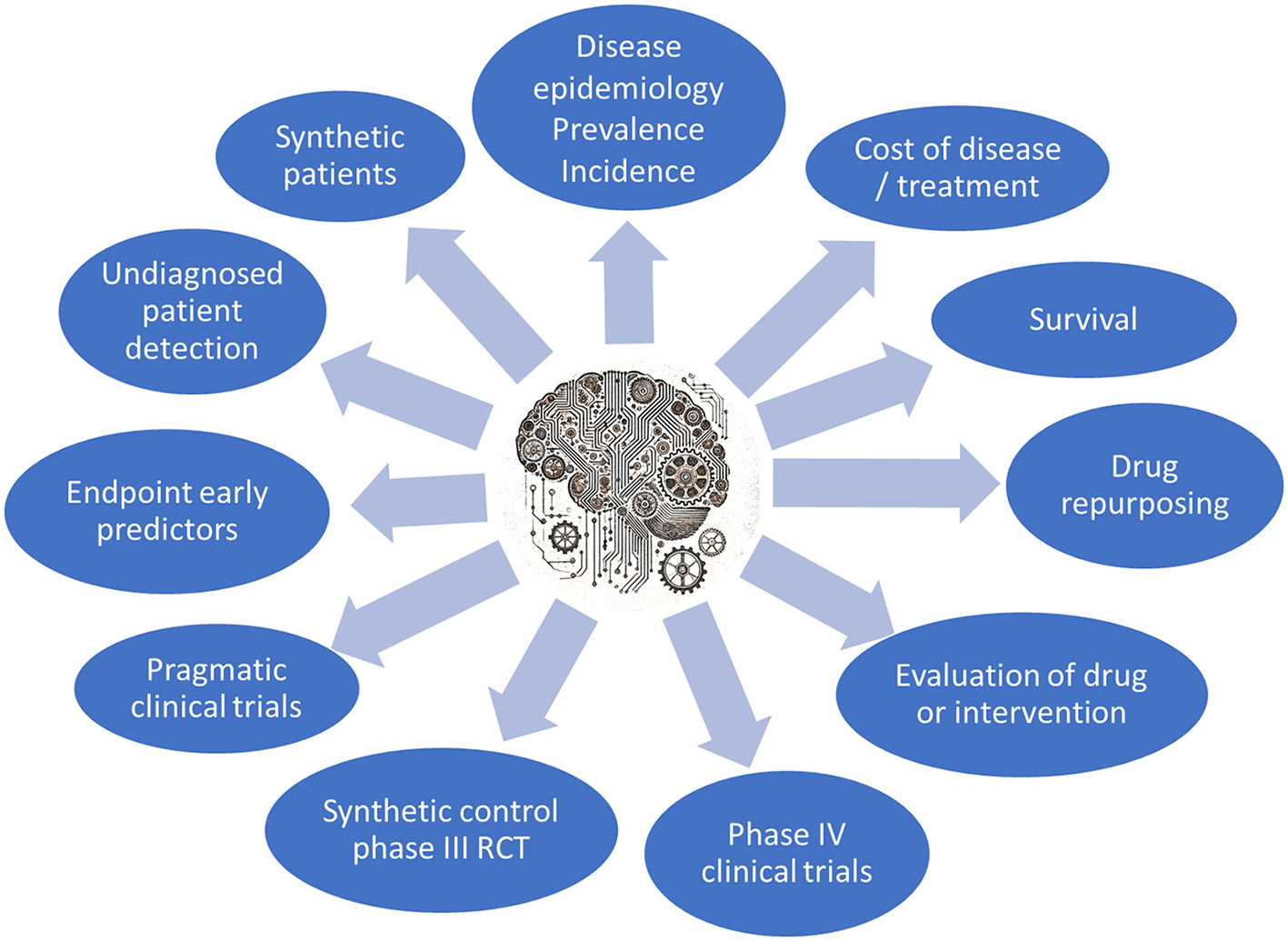 Disease epidemiology Prevalence Incidence

Cost of disease / treatment

Survival

Drug repurposing

Evaluation of drug or intervention

Phase IV clinical trials

Synthetic control phase III RCT

Pragmatic clinical trials

Endpoint early predictors

Undiagnosed patient detection

Synthetic patients